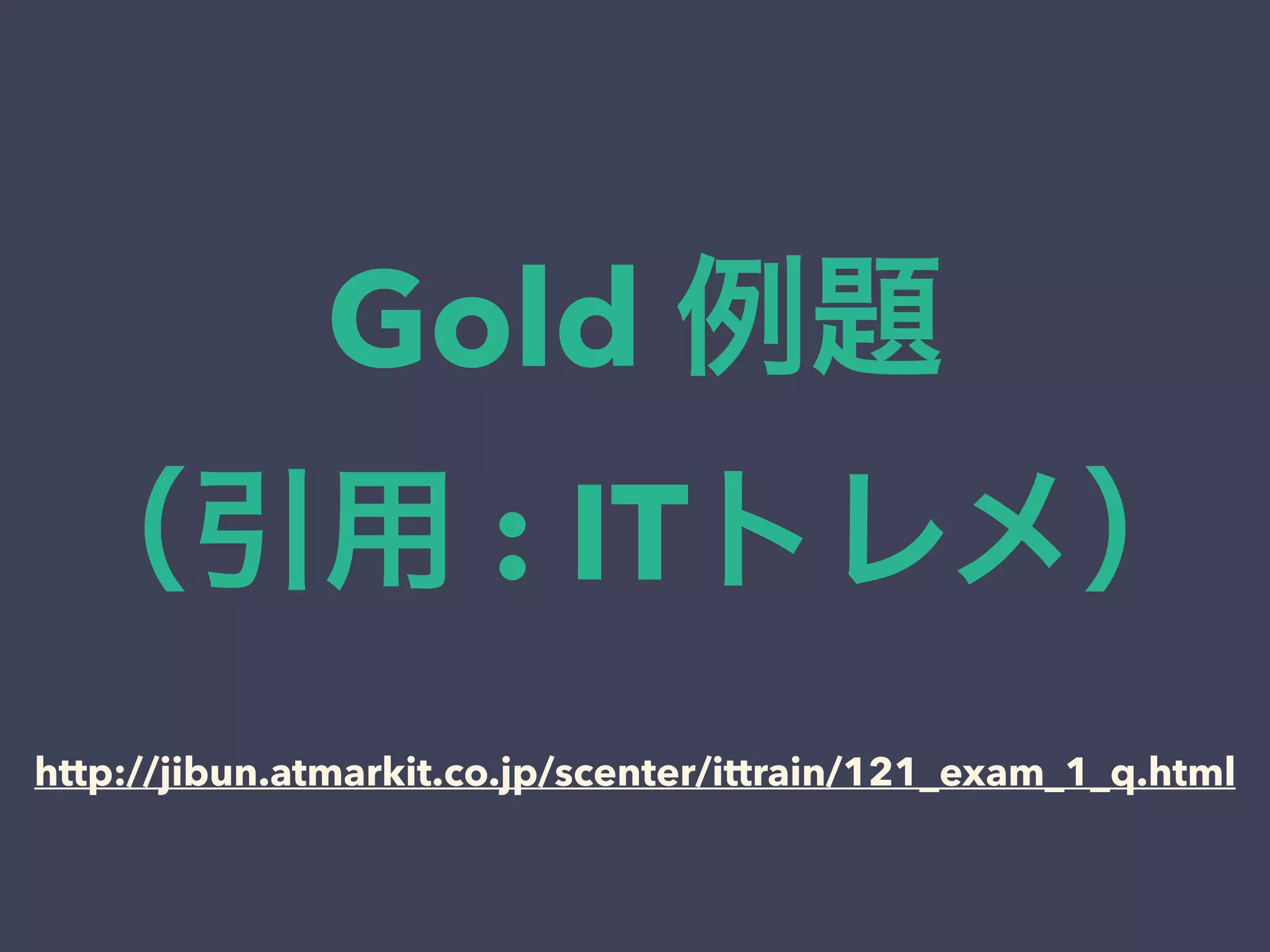 Gold 例題
（引用：ITトレメ）

http://jibun.atmarkit.co.jp/scenter/ittrain/121_exam_1_q.html